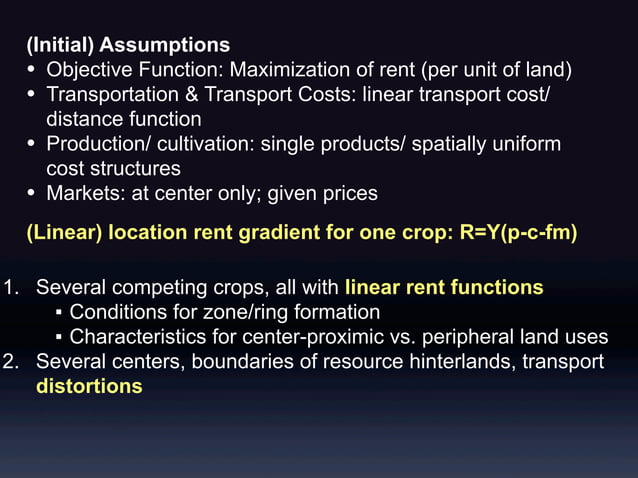 (Initial) Assumptions
• Objective Function: Maximization of rent (per unit of land)
• Transportation & Transport Costs: linear transport cost/ distance function
• Production/ cultivation: single products/ spatially uniform cost structures
• Markets: at center only; given prices

(Linear) location rent gradient for one crop: R=Y(p-c-fm)

1. Several competing crops, all with linear rent functions
▪ Conditions for zone/ring formation
▪ Characteristics for center-proximic vs. peripheral land uses
2. Several centers, boundaries of resource hinterlands, transport distortions